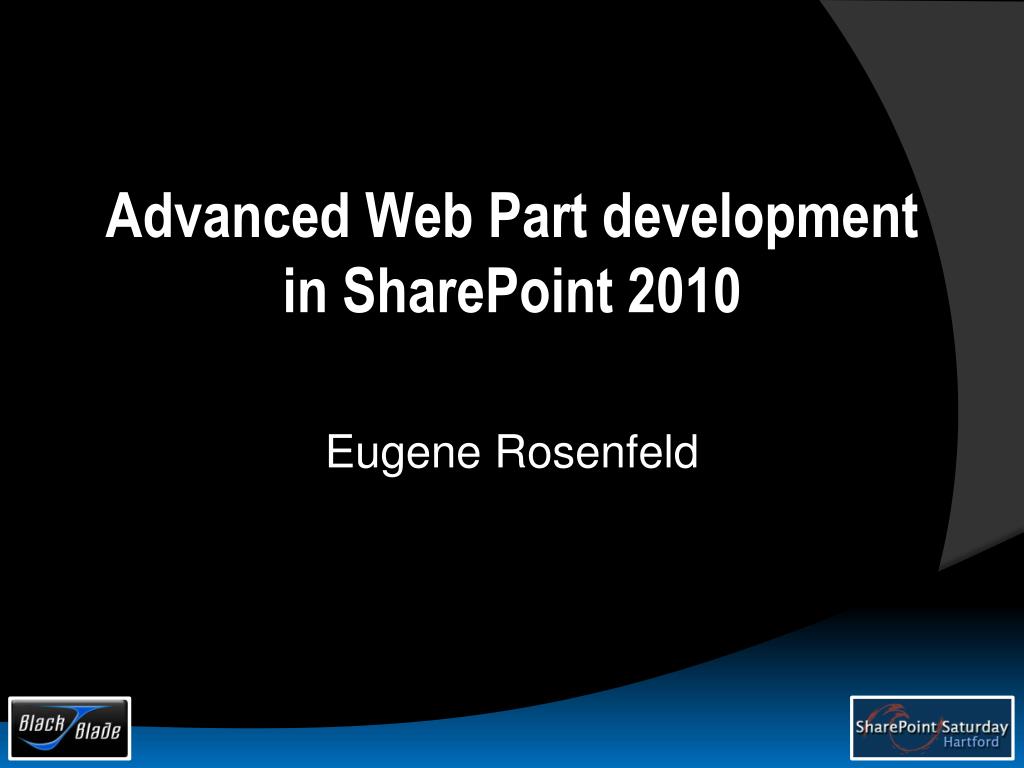 Advanced Web Part development in SharePoint 2010

Eugene Rosenfeld

Black Blade

SharePoint Saturday
Hartford